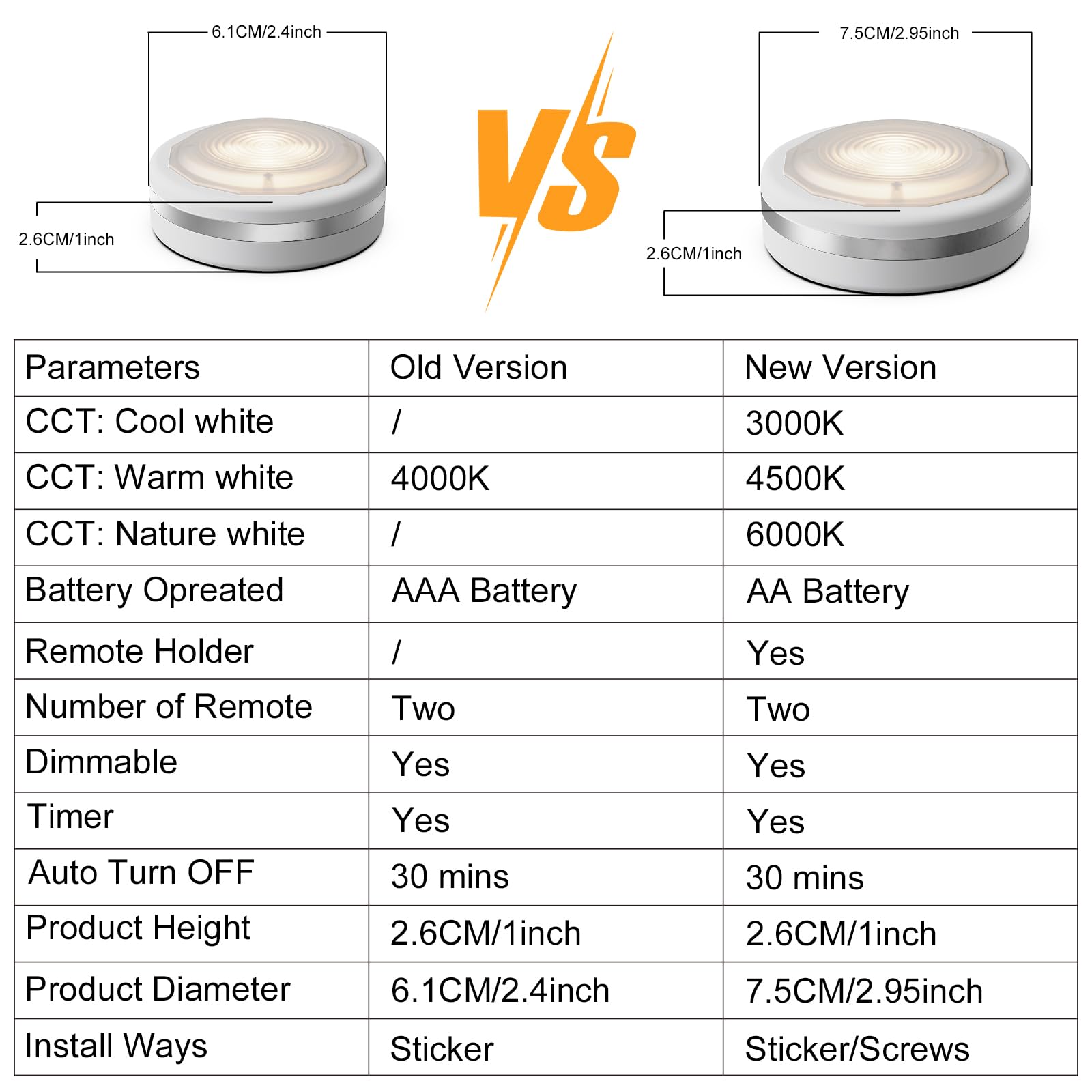 6.1CM/2.4inch

2.6CM/1inch

VS

7.5CM/2.95inch

2.6CM/1inch

| Parameters | Old Version | New Version |
|---|---|---|
| CCT: Cool white | / | 3000K |
| CCT: Warm white | 4000K | 4500K |
| CCT: Nature white | / | 6000K |
| Battery Opreated | AAA Battery | AA Battery |
| Remote Holder | / | Yes |
| Number of Remote | Two | Two |
| Dimmable | Yes | Yes |
| Timer | Yes | Yes |
| Auto Turn OFF | 30 mins | 30 mins |
| Product Height | 2.6CM/1inch | 2.6CM/1inch |
| Product Diameter | 6.1CM/2.4inch | 7.5CM/2.95inch |
| Install Ways | Sticker | Sticker/Screws |